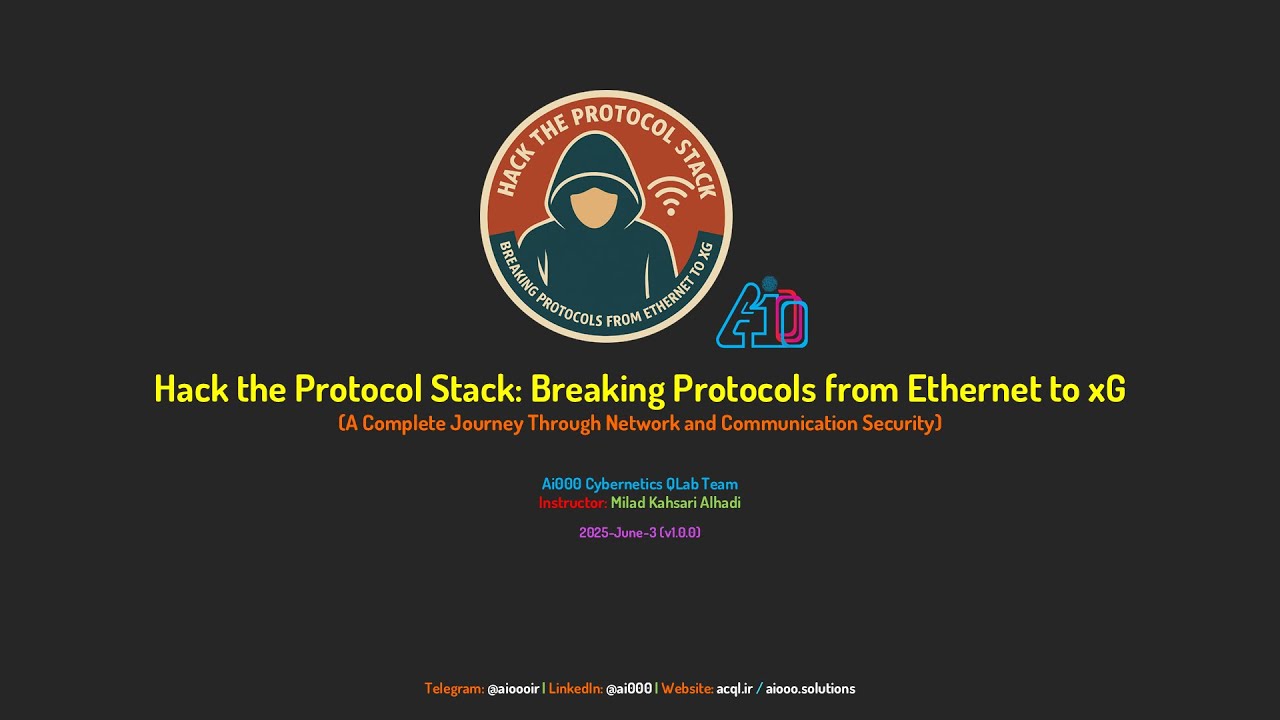 HACK THE PROTOCOL STACK

BREAKING PROTOCOLS FROM ETHERNET TO XG

Hack the Protocol Stack: Breaking Protocols from Ethernet to xG

(A Complete Journey Through Network and Communication Security)

Ai000 Cybernetics QLab Team
Instructor: Milad Kahsari Alhadi

2025-June-3 (v1.0.0)

Telegram: @aioooir | LinkedIn: @ai000 | Website: acql.ir / aiooo.solutions